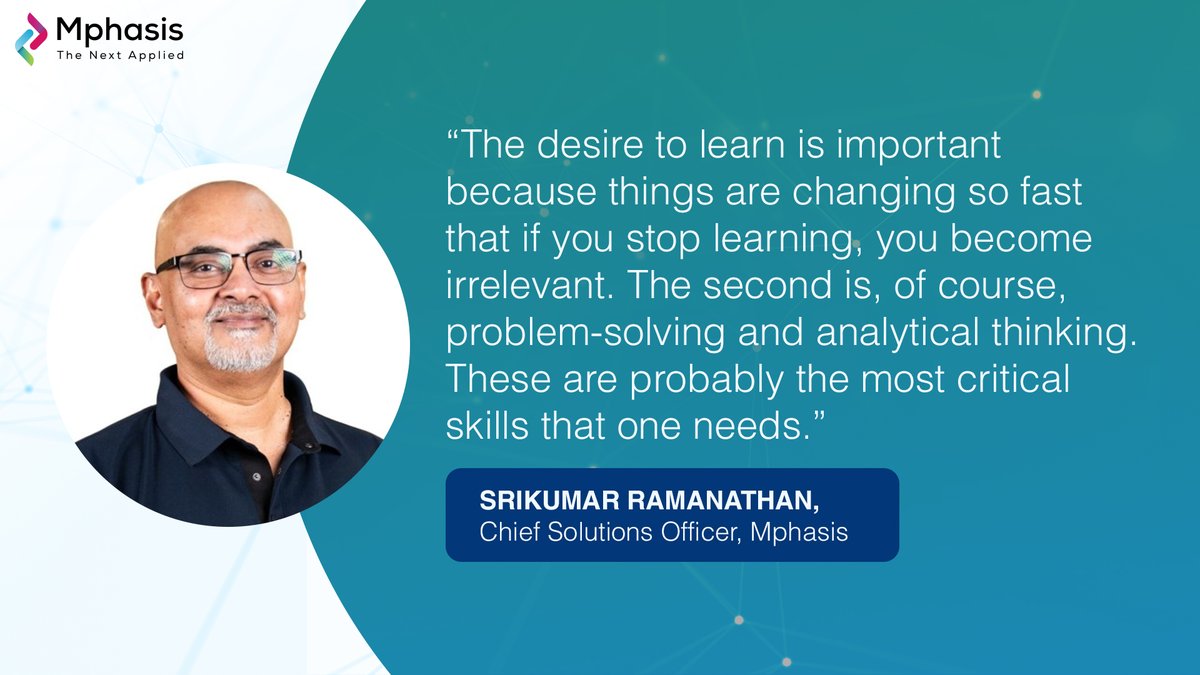 Mphasis
The Next Applied

“The desire to learn is important because things are changing so fast that if you stop learning, you become irrelevant. The second is, of course, problem-solving and analytical thinking. These are probably the most critical skills that one needs.”

SRIKUMAR RAMANATHAN,
Chief Solutions Officer, Mphasis